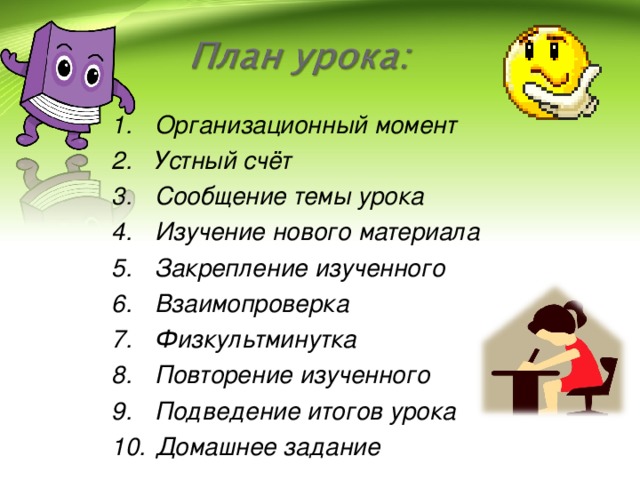 План урока:

1. Организационный момент
2. Устный счёт
3. Сообщение темы урока
4. Изучение нового материала
5. Закрепление изученного
6. Взаимопроверка
7. Физкультминутка
8. Повторение изученного
9. Подведение итогов урока
10. Домашнее задание